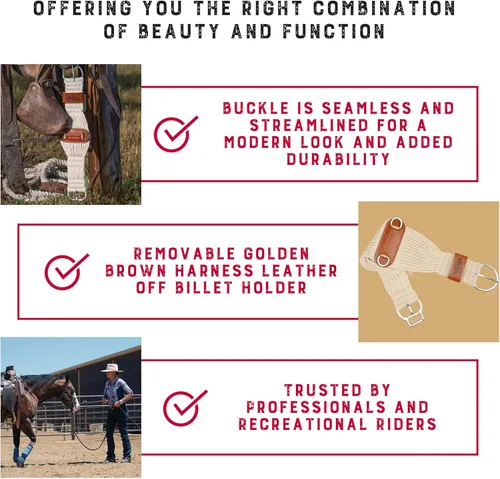 OFFERING YOU THE RIGHT COMBINATION OF BEAUTY AND FUNCTION

BUCKLE IS SEAMLESS AND STREAMLINED FOR A MODERN LOOK AND ADDED DURABILITY

REMOVABLE GOLDEN BROWN HARNESS LEATHER OFF BILLET HOLDER

TRUSTED BY PROFESSIONALS AND RECREATIONAL RIDERS